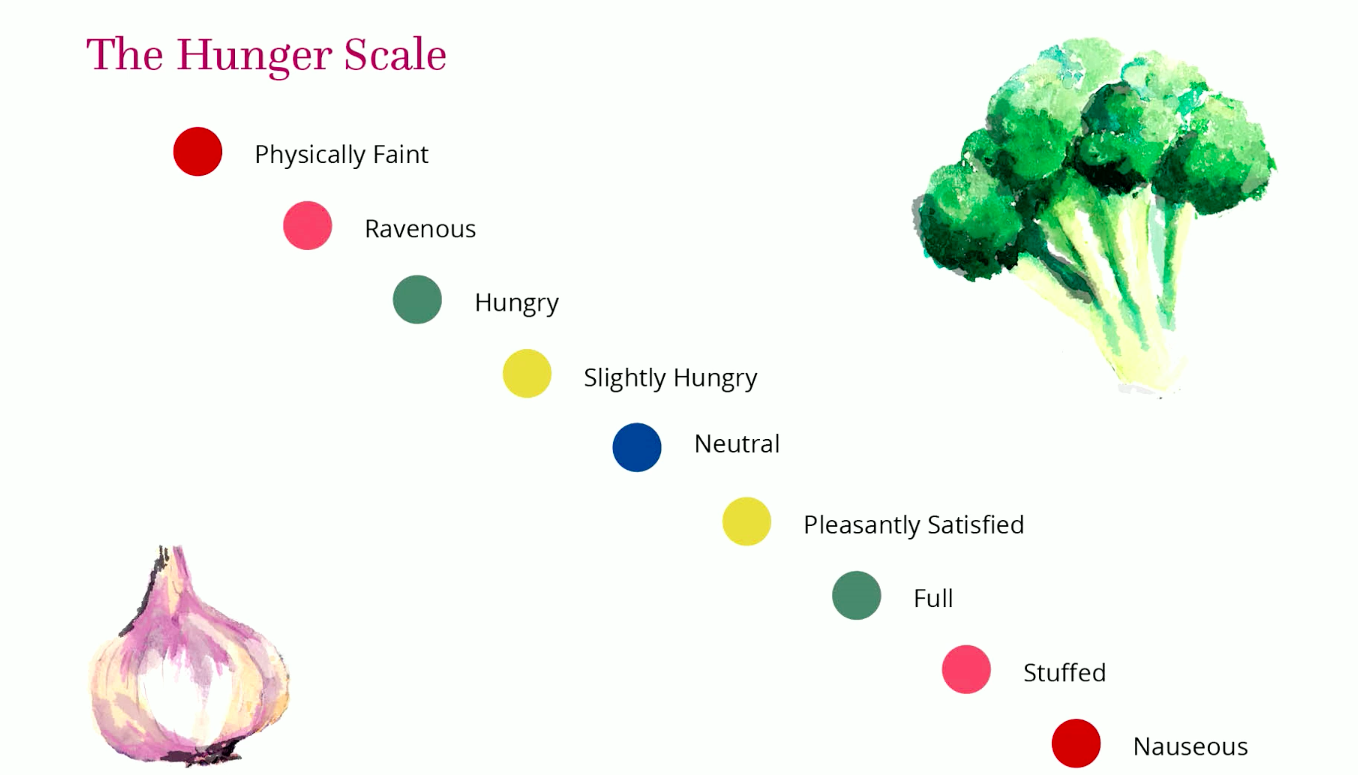 The Hunger Scale

Physically Faint

Ravenous

Hungry

Slightly Hungry

Neutral

Pleasantly Satisfied

Full

Stuffed

Nauseous